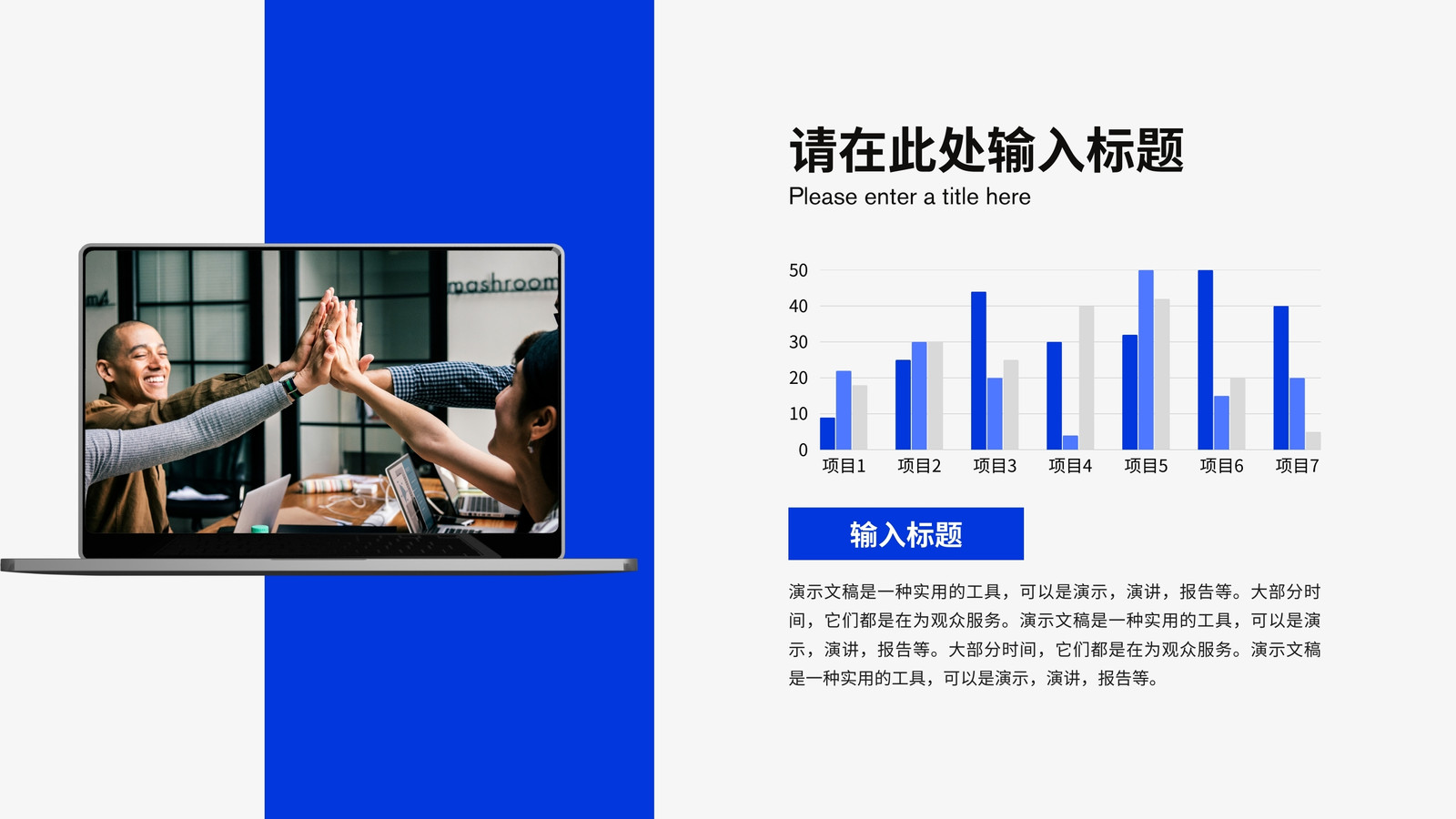 mashroom

请在此处输入标题
Please enter a title here

50
40
30
20
10
0
项目1 项目2 项目3 项目4 项目5 项目6 项目7

输入标题

演示文稿是一种实用的工具，可以是演示，演讲，报告等。大部分时间，它们都是在为观众服务。演示文稿是一种实用的工具，可以是演示，演讲，报告等。大部分时间，它们都是在为观众服务。演示文稿是一种实用的工具，可以是演示，演讲，报告等。